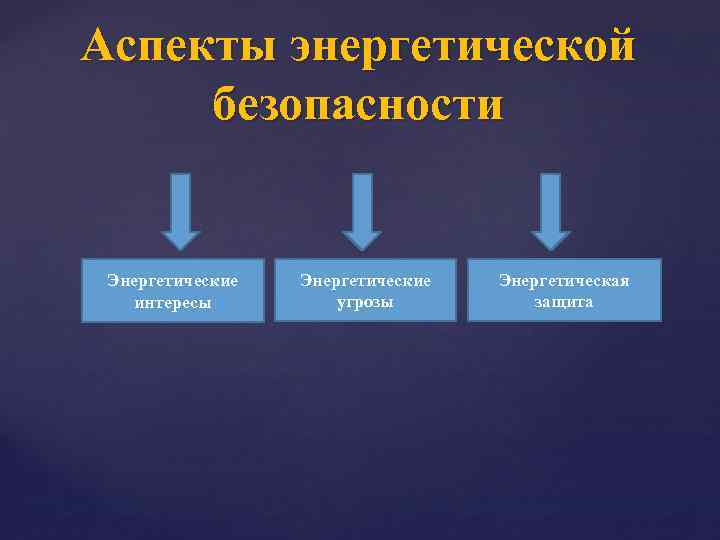 Аспекты энергетической безопасности

Энергетические интересы

Энергетические угрозы

Энергетическая защита